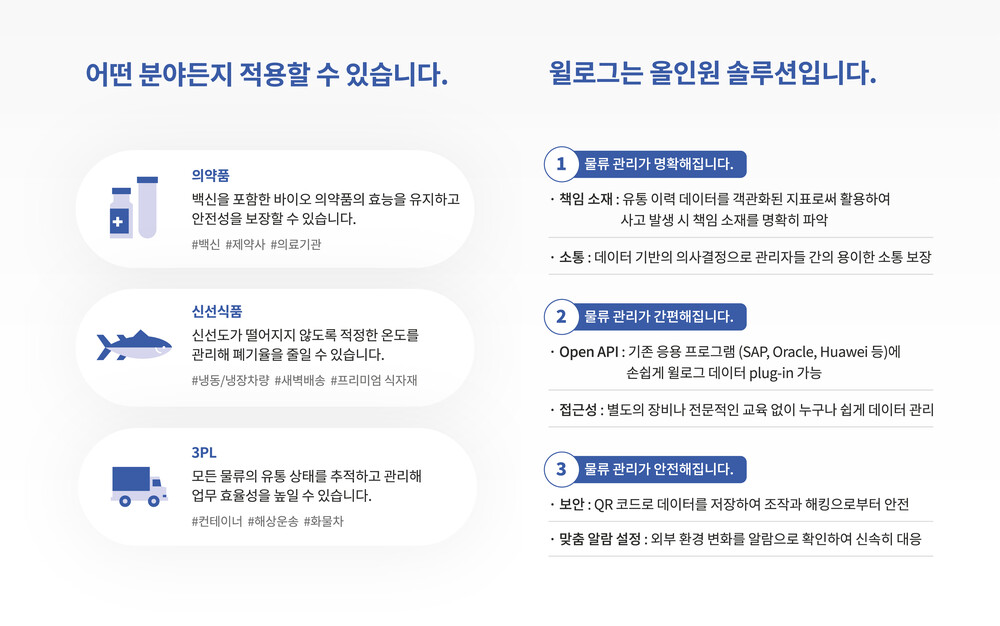 어떤 분야든지 적용할 수 있습니다.

의약품

백신을 포함한 바이오 의약품의 효능을 유지하고 안전성을 보장할 수 있습니다.

#백신 #제약사 #의료기관

신선식품

신선도가 떨어지지 않도록 적정한 온도를 관리해 폐기율을 줄일 수 있습니다.

#냉동/냉장차량 #새벽배송 #프리미엄 식자재

3PL

모든 물류의 유통 상태를 추적하고 관리해 업무 효율성을 높일 수 있습니다.

#컨테이너 #해상운송 #화물차

윌로그는 올인원 솔루션입니다.

1 물류 관리가 명확해집니다.

· 책임 소재 : 유통 이력 데이터를 객관화된 지표로써 활용하여 사고 발생 시 책임 소재를 명확히 파악

· 소통 : 데이터 기반의 의사결정으로 관리자들 간의 용이한 소통 보장

2 물류 관리가 간편해집니다.

· Open API : 기존 응용 프로그램 (SAP, Oracle, Huawei 등)에 손쉽게 윌로그 데이터 plug-in 가능

· 접근성 : 별도의 장비나 전문적인 교육 없이 누구나 쉽게 데이터 관리

3 물류 관리가 안전해집니다.

· 보안 : QR 코드로 데이터를 저장하여 조작과 해킹으로부터 안전

· 맞춤 알람 설정 : 외부 환경 변화를 알람으로 확인하여 신속히 대응